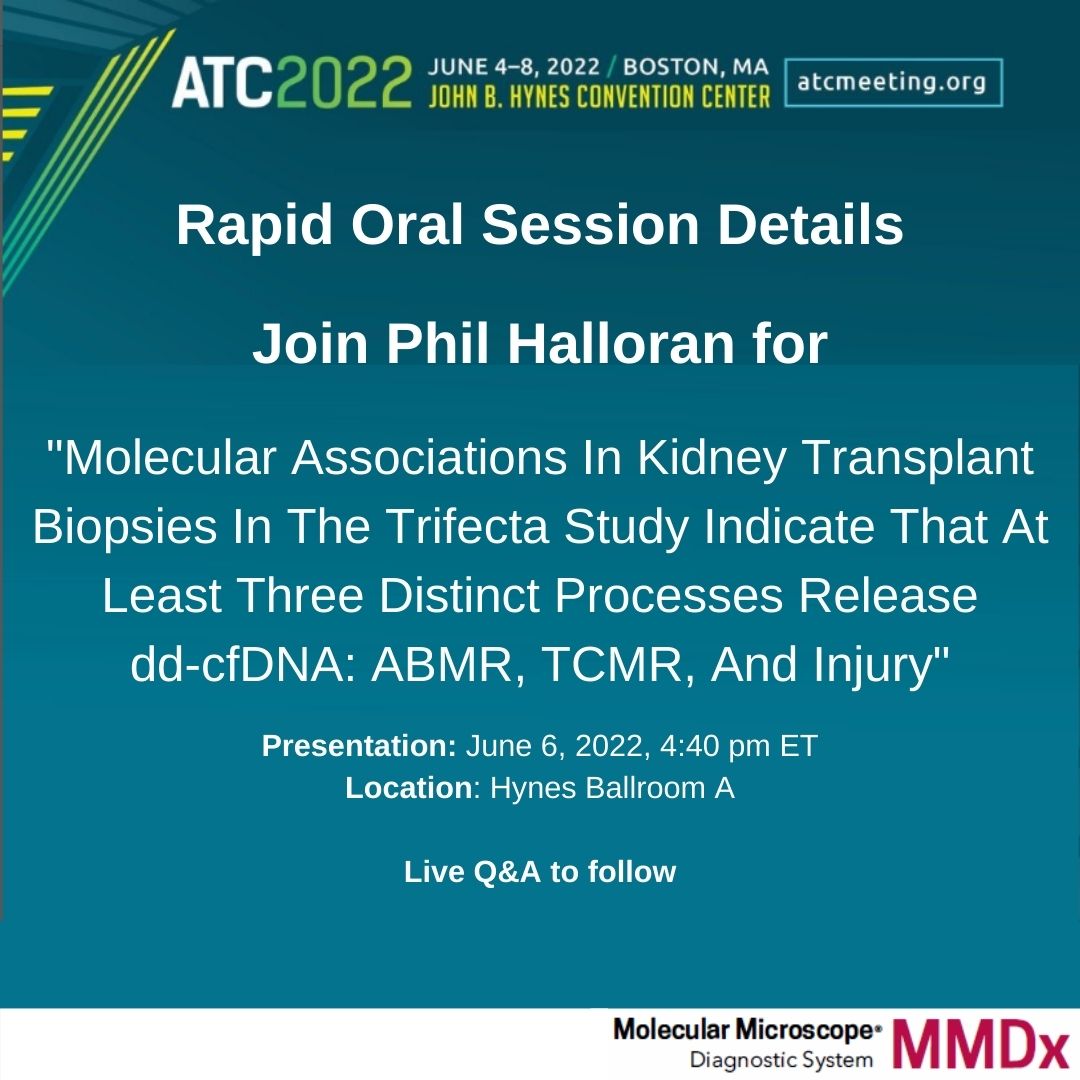 ATC2022 JUNE 4–8, 2022 / BOSTON, MA JOHN B. HYNES CONVENTION CENTER atcmeeting.org

Rapid Oral Session Details

Join Phil Halloran for

"Molecular Associations In Kidney Transplant Biopsies In The Trifecta Study Indicate That At Least Three Distinct Processes Release dd-cfDNA: ABMR, TCMR, And Injury"

Presentation: June 6, 2022, 4:40 pm ET
Location: Hynes Ballroom A

Live Q&A to follow

Molecular Microscope® Diagnostic System MMDx